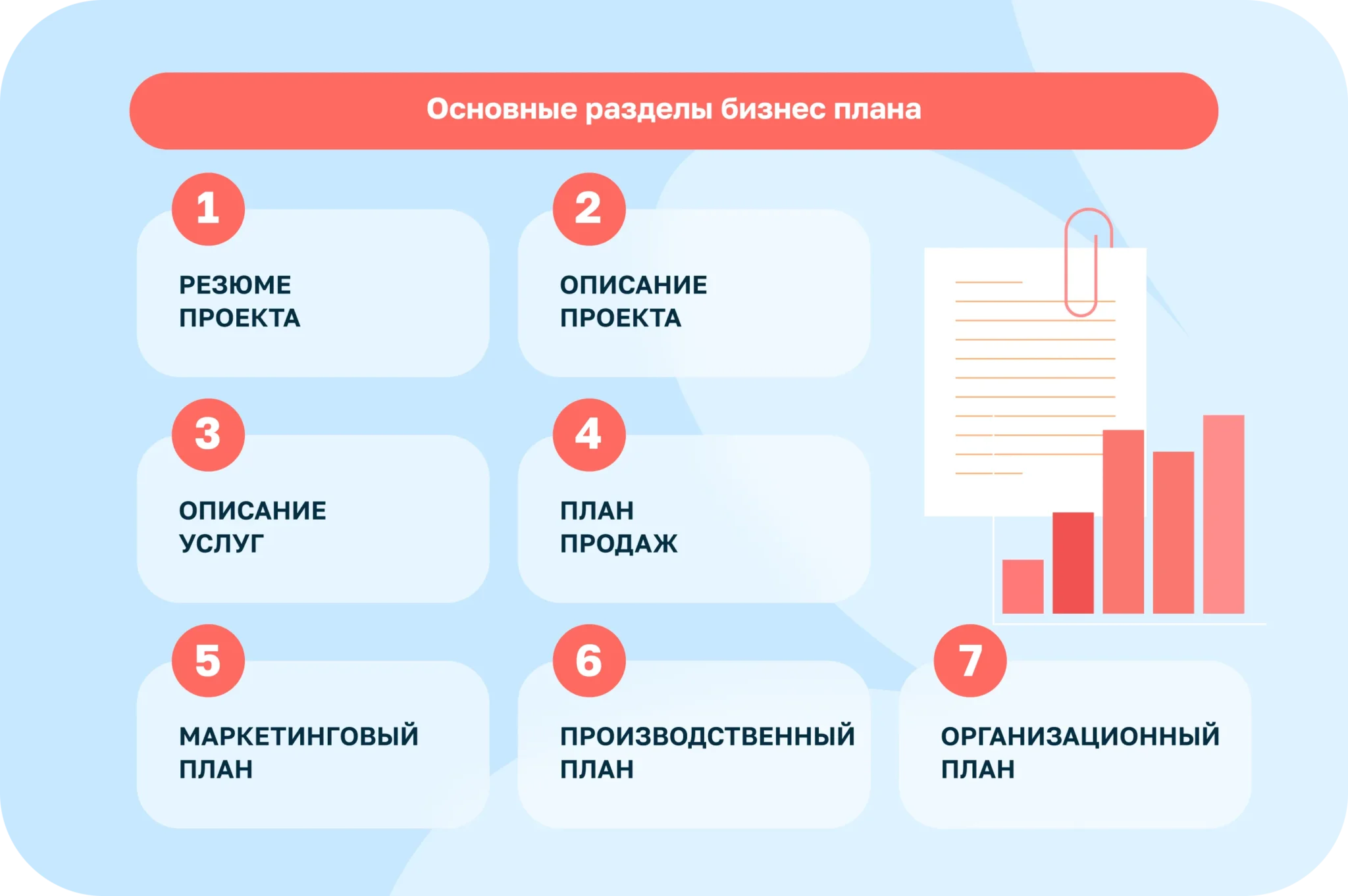 Основные разделы бизнес плана

1
РЕЗЮМЕ ПРОЕКТА

2
ОПИСАНИЕ ПРОЕКТА

3
ОПИСАНИЕ УСЛУГ

4
ПЛАН ПРОДАЖ

5
МАРКЕТИНГОВЫЙ ПЛАН

6
ПРОИЗВОДСТВЕННЫЙ ПЛАН

7
ОРГАНИЗАЦИОННЫЙ ПЛАН